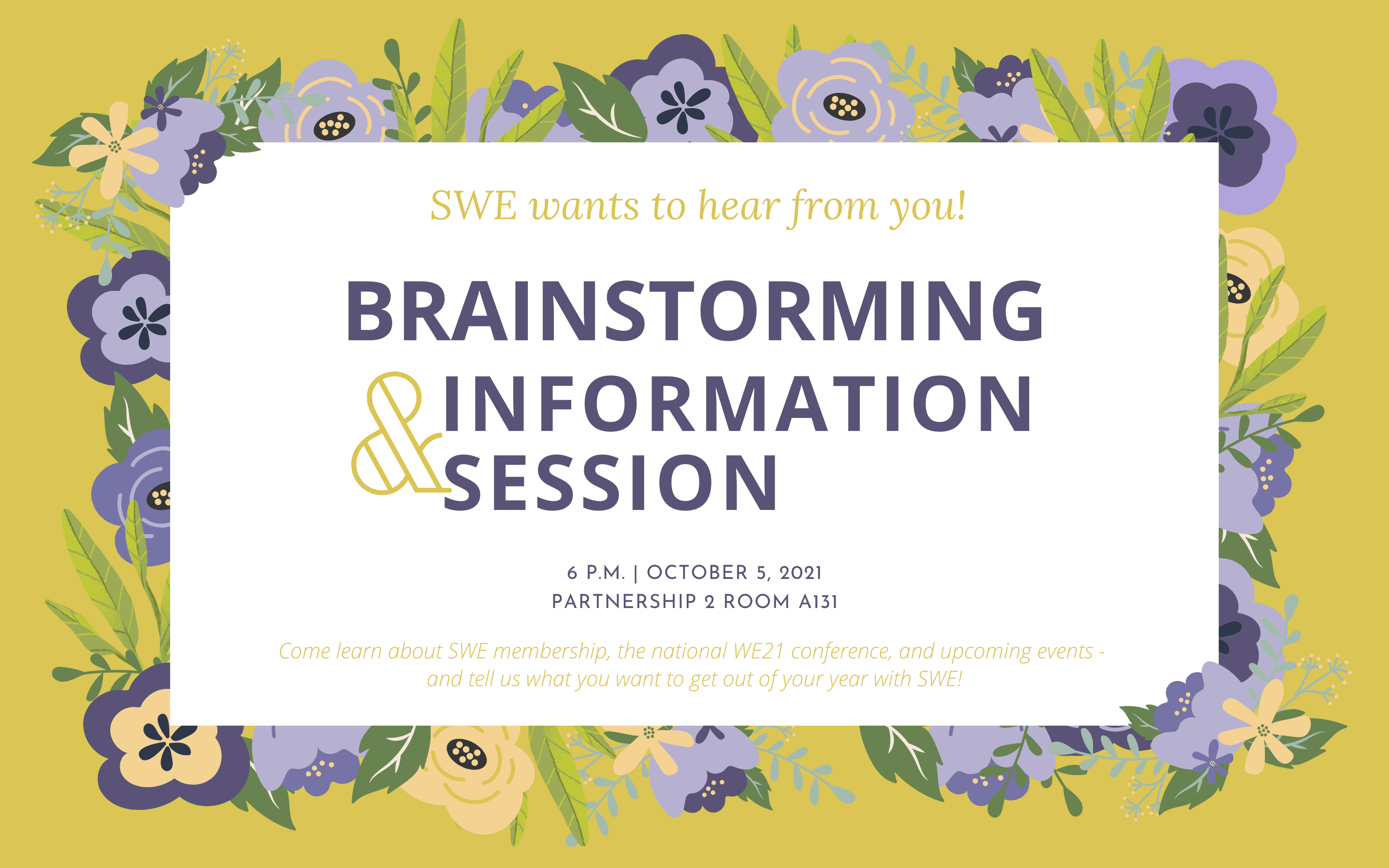 SWE wants to hear from you!

BRAINSTORMING & INFORMATION SESSION

6 P.M. | OCTOBER 5, 2021
PARTNERSHIP 2 ROOM A131

Come learn about SWE membership, the national WE21 conference, and upcoming events - and tell us what you want to get out of your year with SWE!